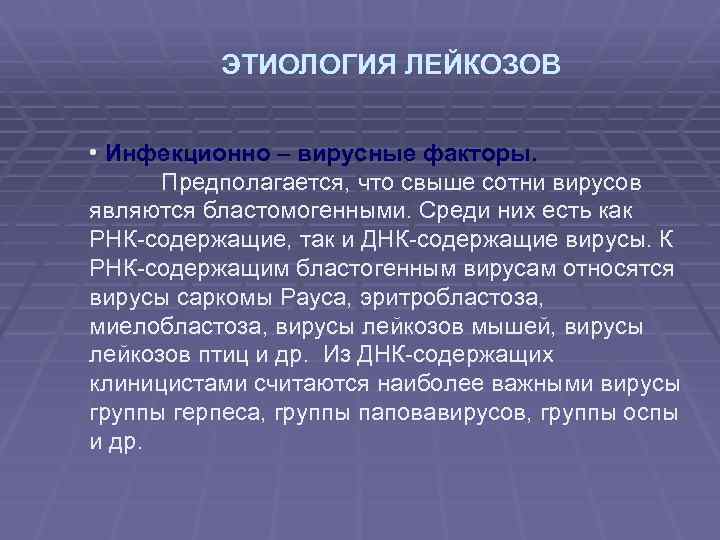 ЭТИОЛОГИЯ ЛЕЙКОЗОВ

• Инфекционно – вирусные факторы.
Предполагается, что свыше сотни вирусов являются бластомогенными. Среди них есть как РНК-содержащие, так и ДНК-содержащие вирусы. К РНК-содержащим бластогенным вирусам относятся вирусы саркомы Рауса, эритробластоза, миелобластоза, вирусы лейкозов мышей, вирусы лейкозов птиц и др. Из ДНК-содержащих клиницистами считаются наиболее важными вирусы группы герпеса, группы паповавирусов, группы оспы и др.